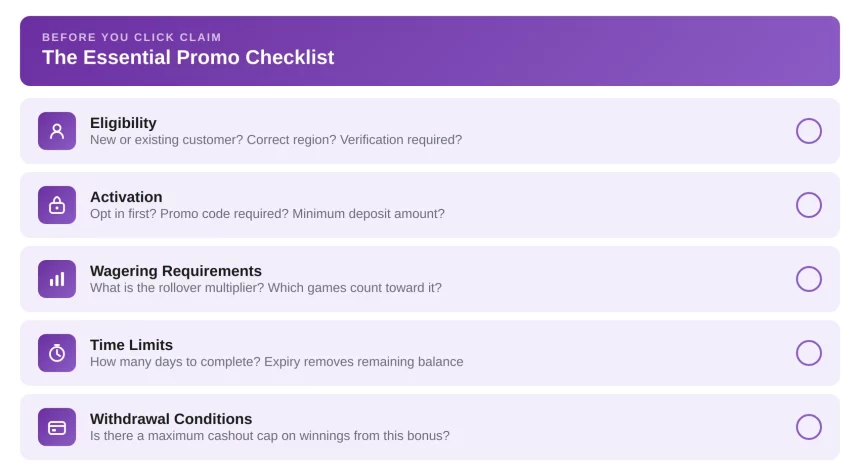 BEFORE YOU CLICK CLAIM
The Essential Promo Checklist

Eligibility
New or existing customer? Correct region? Verification required?

Activation
Opt in first? Promo code required? Minimum deposit amount?

Wagering Requirements
What is the rollover multiplier? Which games count toward it?

Time Limits
How many days to complete? Expiry removes remaining balance

Withdrawal Conditions
Is there a maximum cashout cap on winnings from this bonus?